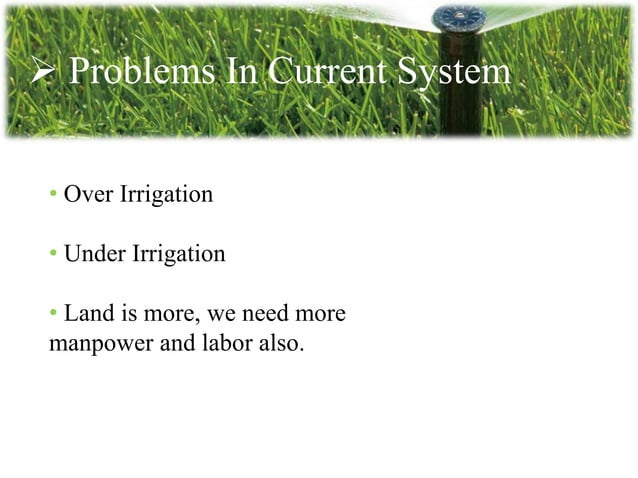 ➢ Problems In Current System

• Over Irrigation

• Under Irrigation

• Land is more, we need more manpower and labor also.